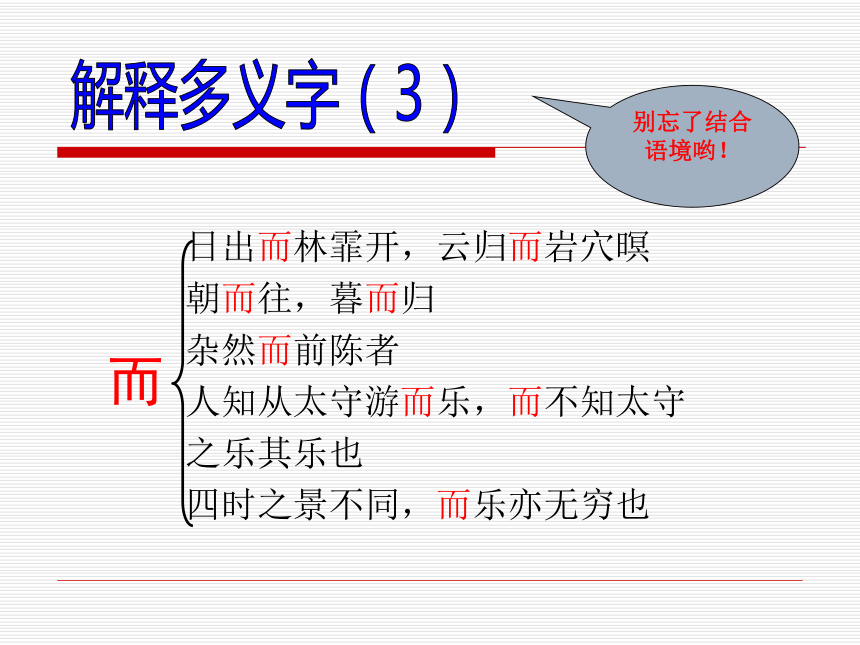 解释多义字（3）

别忘了结合语境哟！

而

日出而林霏开，云归而岩穴暝

朝而往，暮而归

杂然而前陈者

人知从太守游而乐，而不知太守之乐其乐也

四时之景不同，而乐亦无穷也